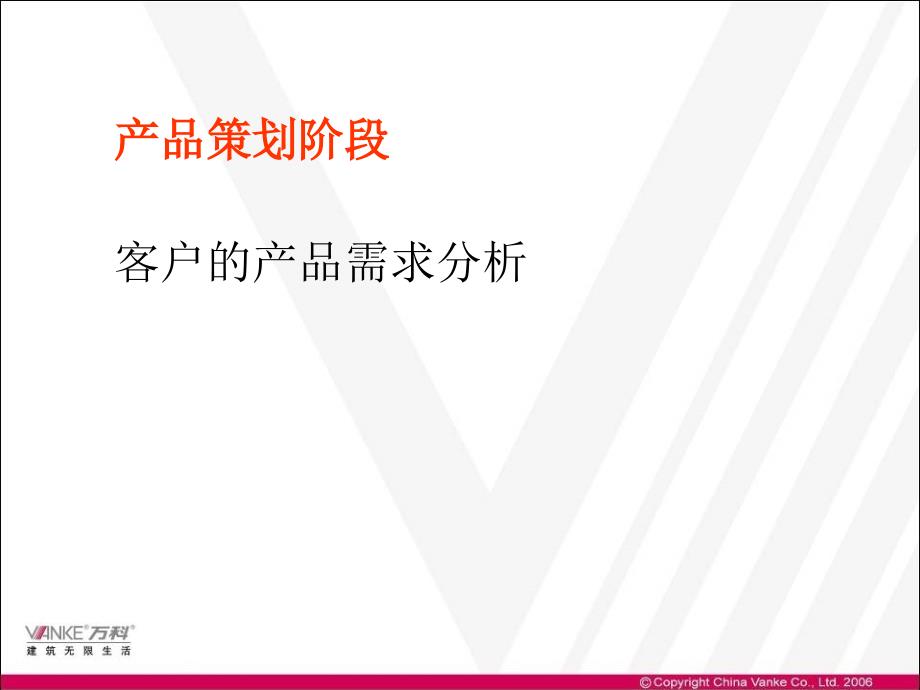 产品策划阶段

客户的产品需求分析

VANKE 万科
建筑无限生活

© Copyright China Vanke Co., Ltd. 2006